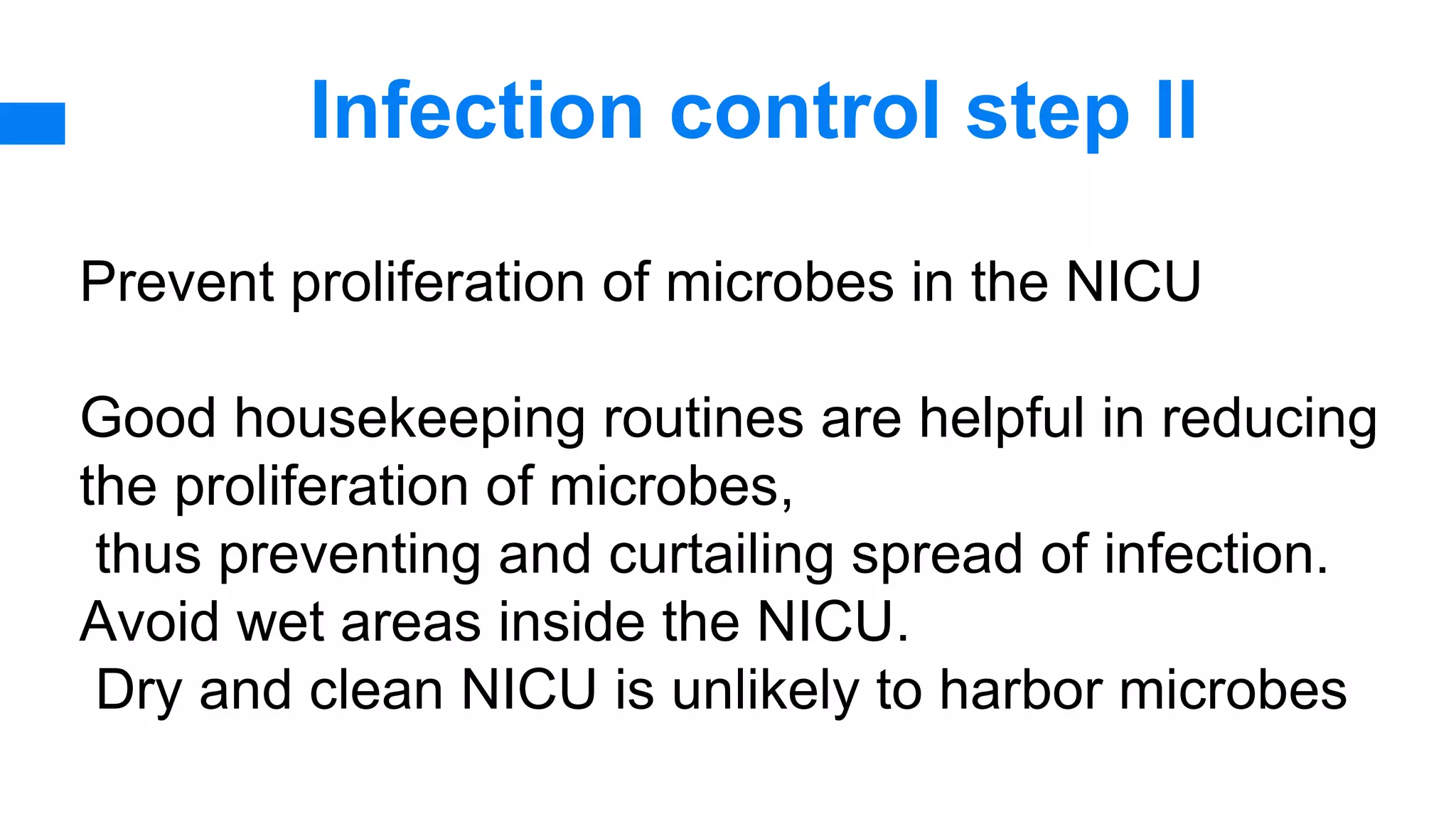 Infection control step II

Prevent proliferation of microbes in the NICU

Good housekeeping routines are helpful in reducing the proliferation of microbes,
thus preventing and curtailing spread of infection.
Avoid wet areas inside the NICU.
Dry and clean NICU is unlikely to harbor microbes